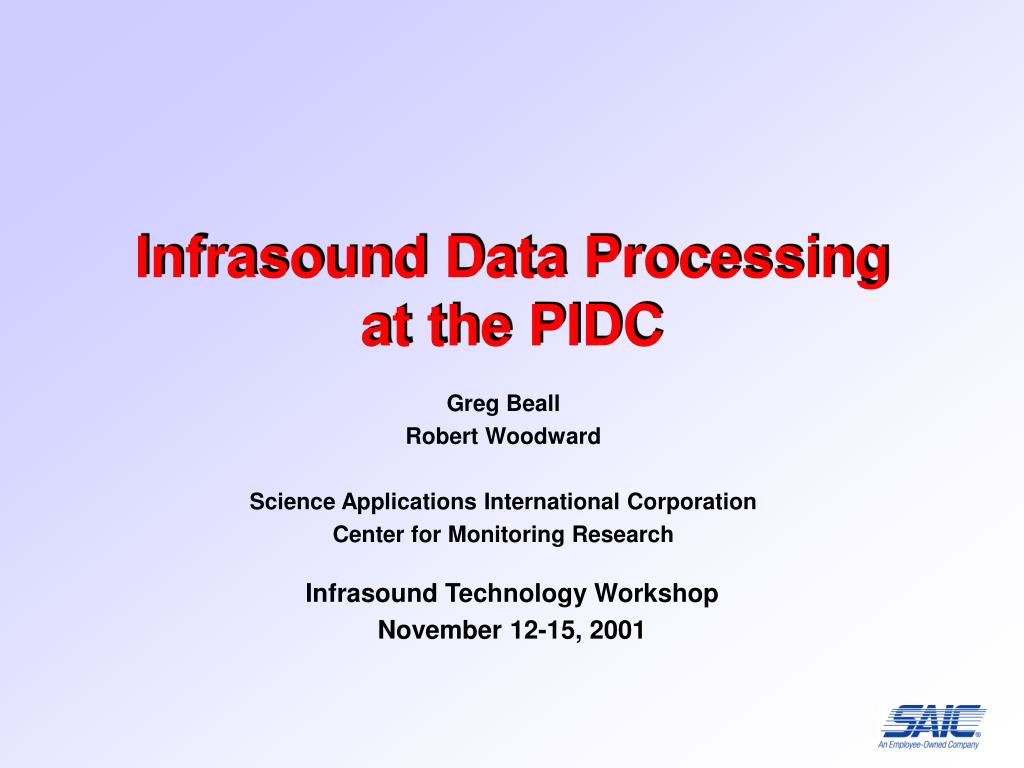 Infrasound Data Processing at the PIDC

Greg Beall
Robert Woodward

Science Applications International Corporation
Center for Monitoring Research

Infrasound Technology Workshop
November 12-15, 2001

SAIC
An Employee-Owned Company